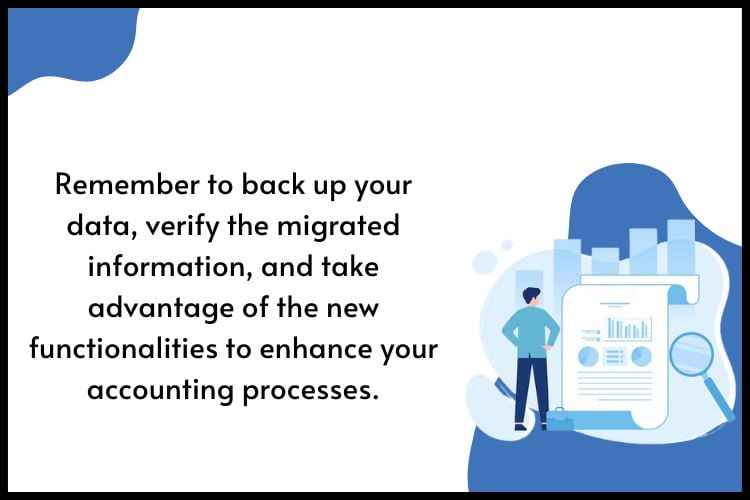 Remember to back up your data, verify the migrated information, and take advantage of the new functionalities to enhance your accounting processes.